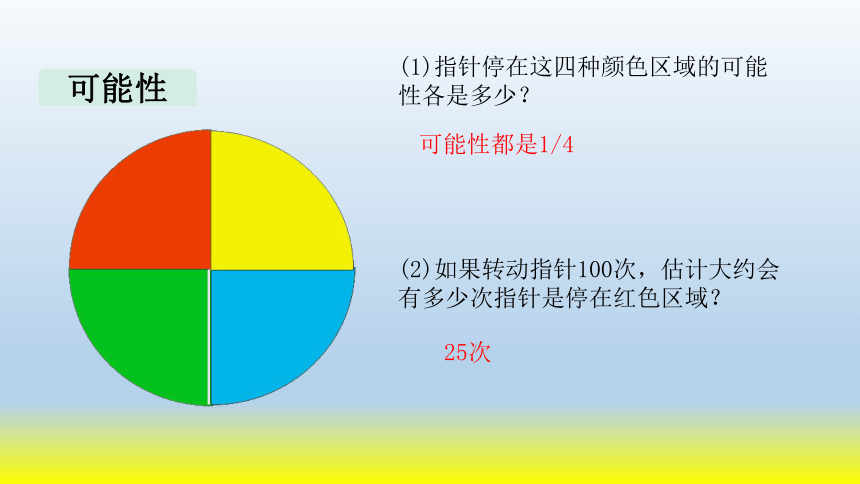 可能性

(1)指针停在这四种颜色区域的可能性各是多少?

可能性都是1/4

(2)如果转动指针100次，估计大约会有多少次指针是停在红色区域?

25次